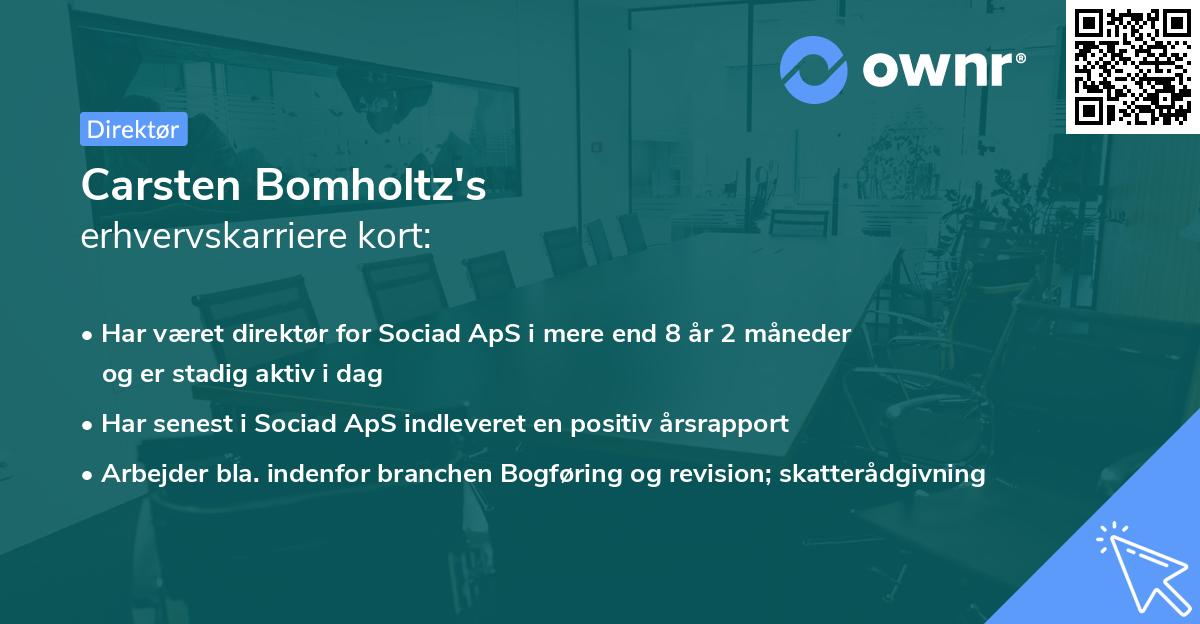 ownr®

Direktør

Carsten Bomholtz's
erhvervskarriere kort:

• Har været direktør for Sociad ApS i mere end 8 år 2 måneder og er stadig aktiv i dag
• Har senest i Sociad ApS indleveret en positiv årsrapport
• Arbejder bla. indenfor branchen Bogføring og revision; skatterådgivning